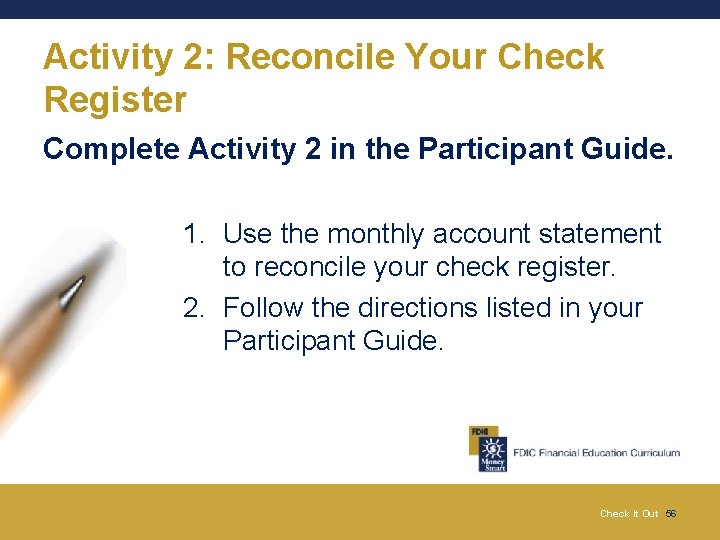 Activity 2: Reconcile Your Check Register

Complete Activity 2 in the Participant Guide.

1. Use the monthly account statement to reconcile your check register.
2. Follow the directions listed in your Participant Guide.

FDIC
Money Smart
FDIC Financial Education Curriculum

Check It Out 56